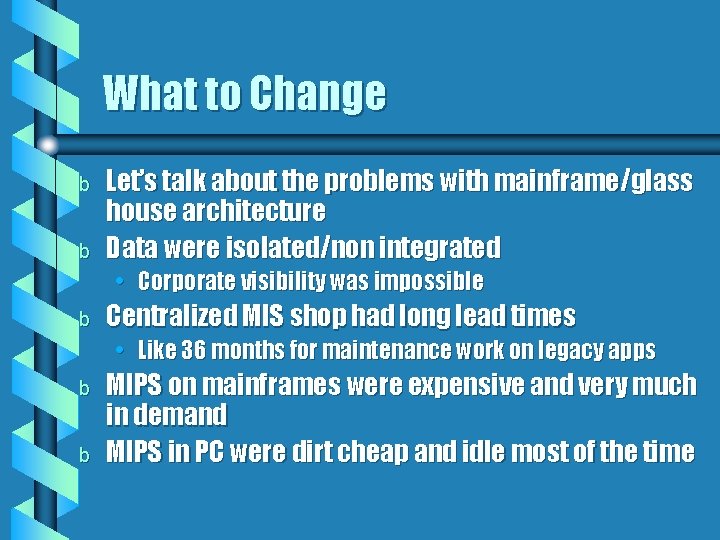 What to Change

b Let's talk about the problems with mainframe/glass house architecture

b Data were isolated/non integrated

• Corporate visibility was impossible

b Centralized MIS shop had long lead times

• Like 36 months for maintenance work on legacy apps

b MIPS on mainframes were expensive and very much in demand

b MIPS in PC were dirt cheap and idle most of the time